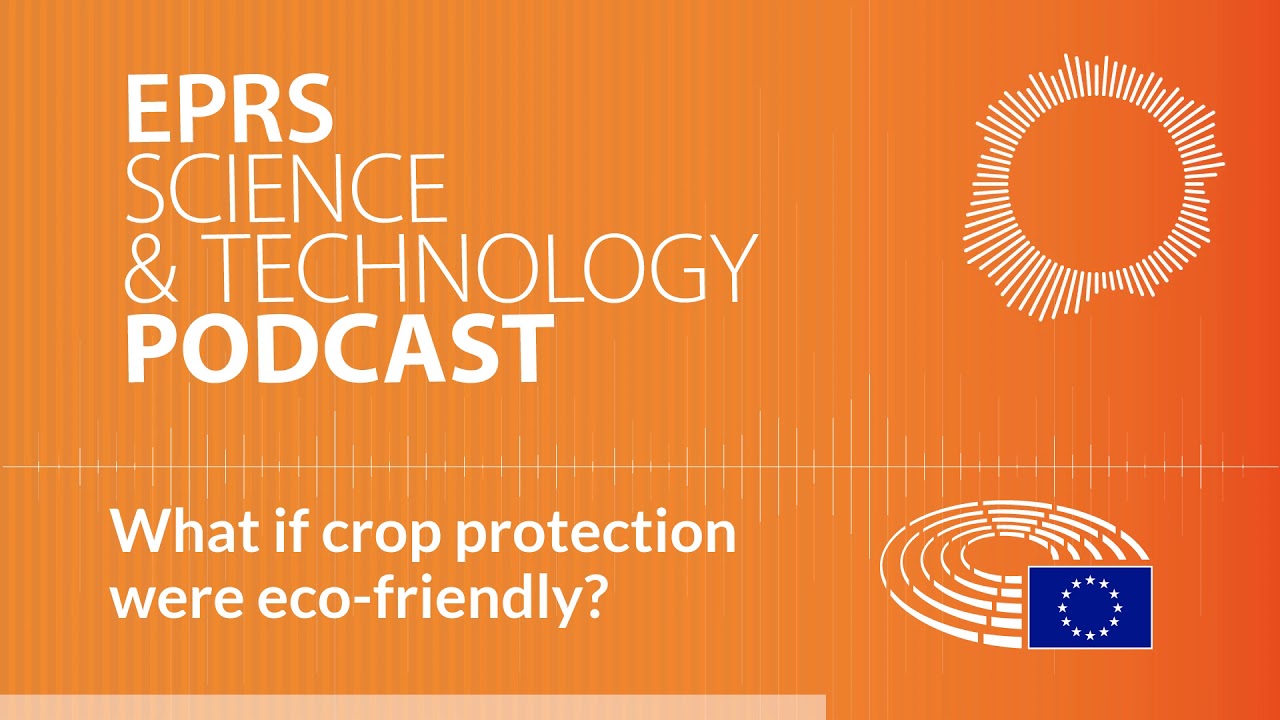 EPRS
SCIENCE
& TECHNOLOGY
PODCAST

What if crop protection were eco-friendly?